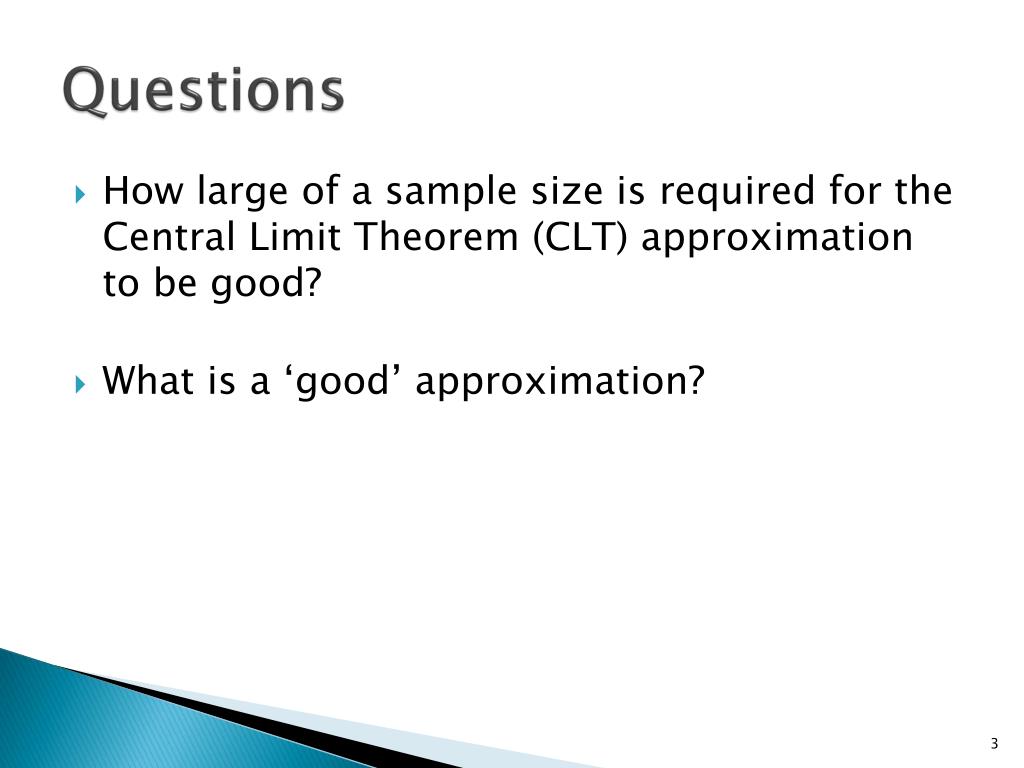 Questions

How large of a sample size is required for the Central Limit Theorem (CLT) approximation to be good?

What is a ‘good’ approximation?

3